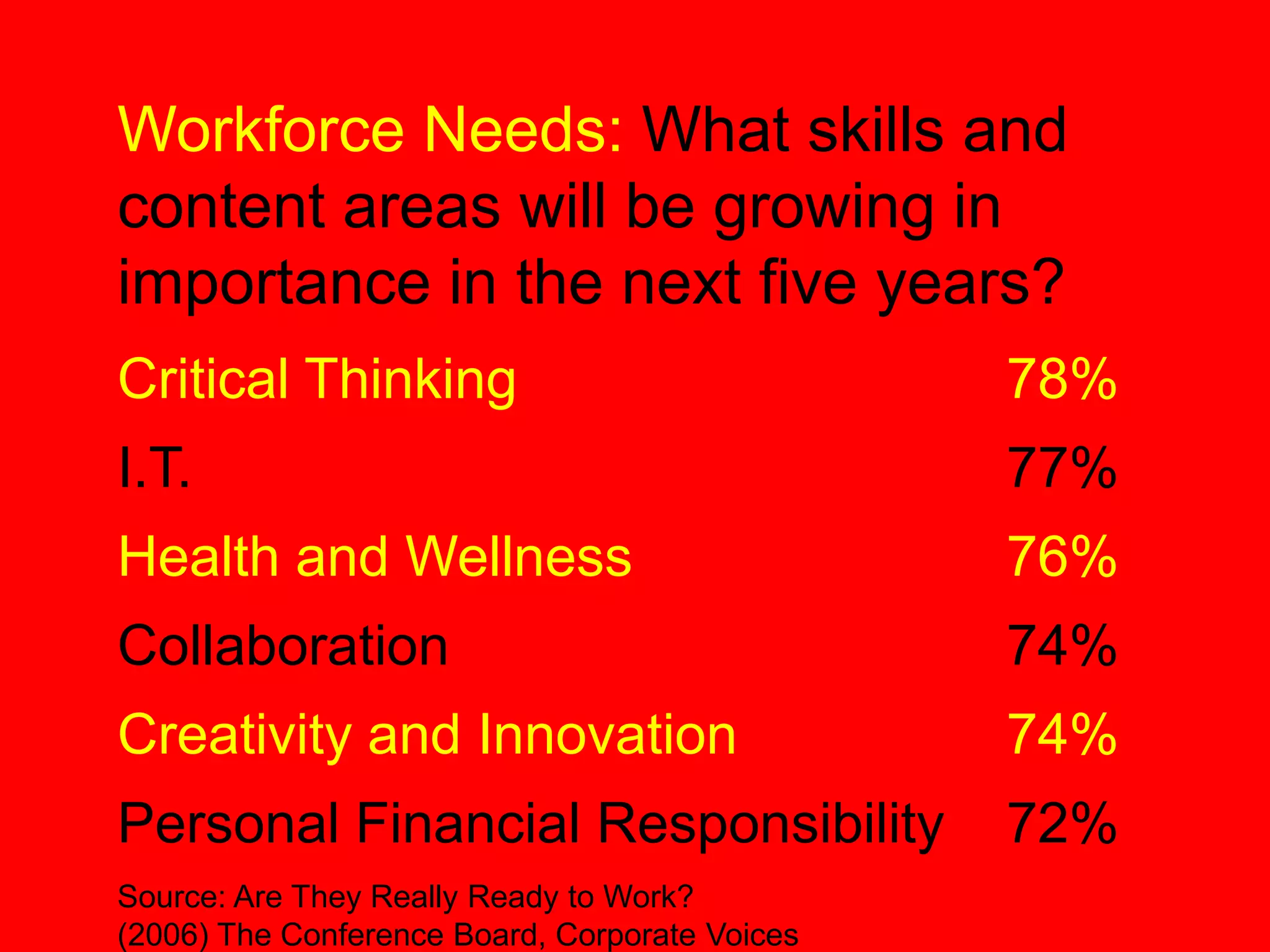 Workforce Needs: What skills and content areas will be growing in importance in the next five years?

| | |
|---|---|
| Critical Thinking | 78% |
| I.T. | 77% |
| Health and Wellness | 76% |
| Collaboration | 74% |
| Creativity and Innovation | 74% |
| Personal Financial Responsibility | 72% |

Source: Are They Really Ready to Work? (2006) The Conference Board, Corporate Voices